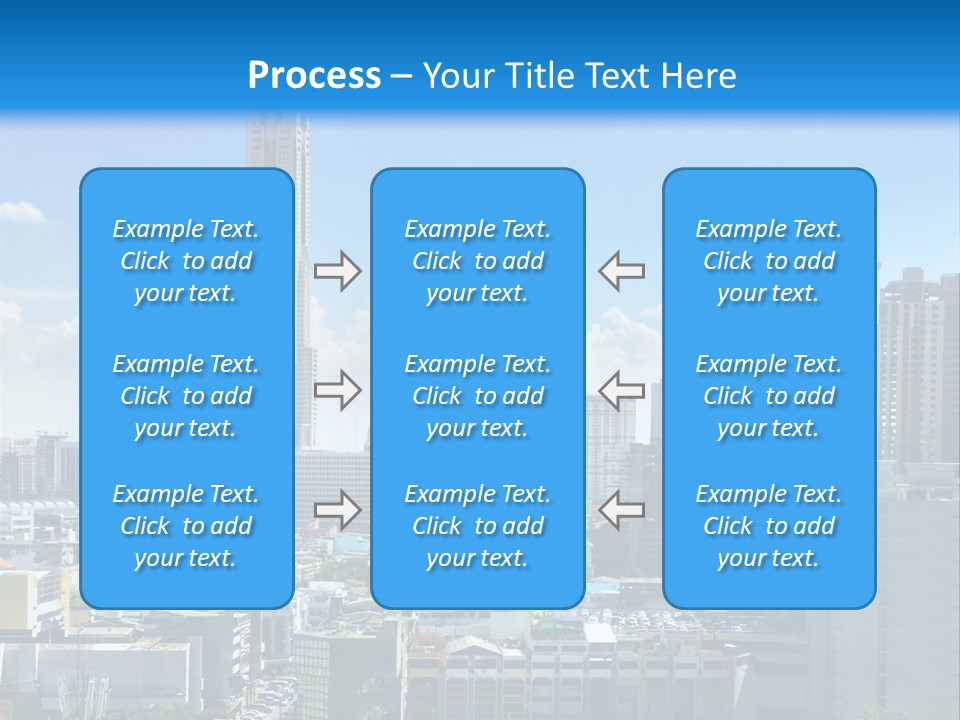 Process – Your Title Text Here

Example Text. Click to add your text.

Example Text. Click to add your text.

Example Text. Click to add your text.

Example Text. Click to add your text.

Example Text. Click to add your text.

Example Text. Click to add your text.

Example Text. Click to add your text.

Example Text. Click to add your text.

Example Text. Click to add your text.